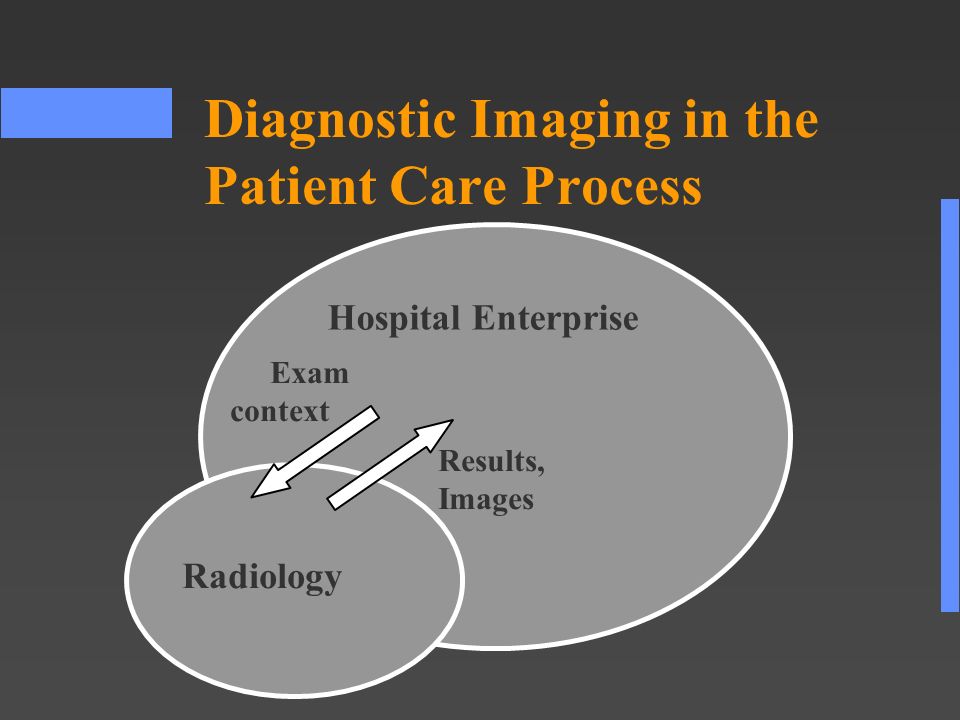 Diagnostic Imaging in the Patient Care Process

Hospital Enterprise

Exam context

Results, Images

Radiology